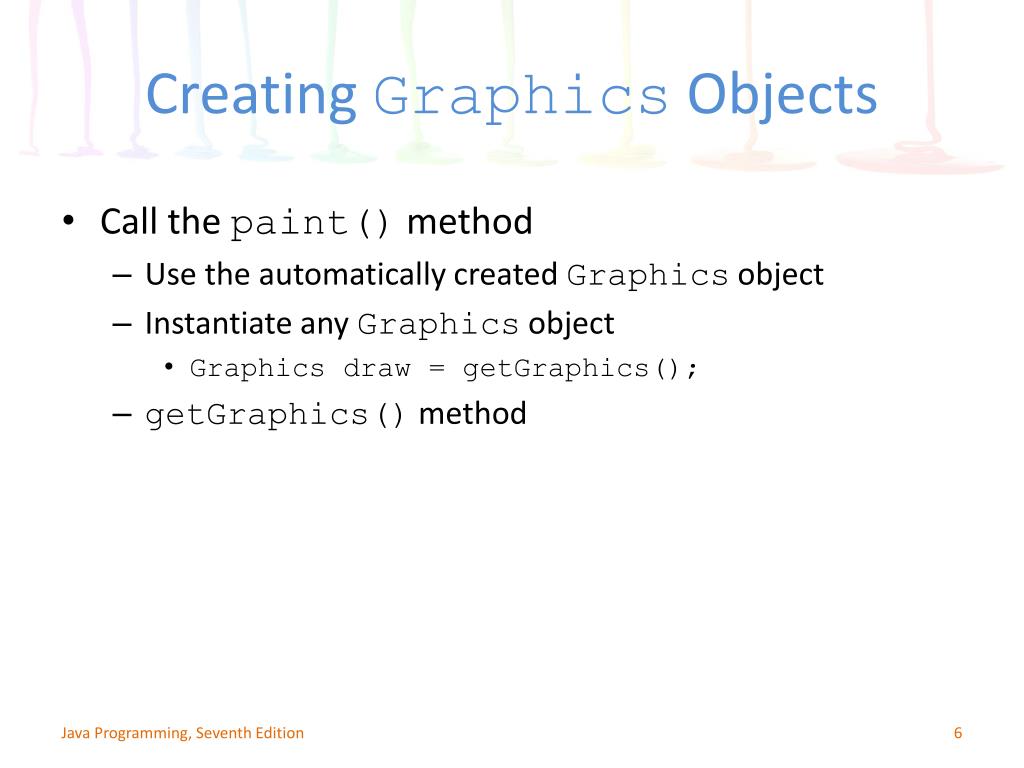 Creating Graphics Objects

• Call the paint() method
– Use the automatically created Graphics object
– Instantiate any Graphics object
• Graphics draw = getGraphics();
– getGraphics() method

Java Programming, Seventh Edition

6